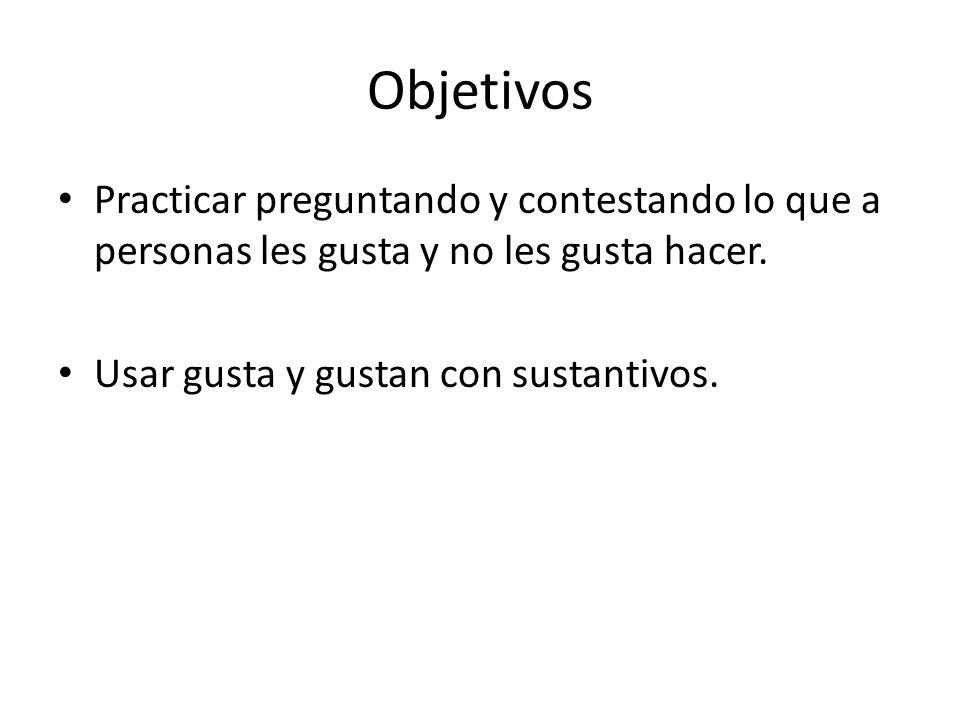 Objetivos

• Practicar preguntando y contestando lo que a personas les gusta y no les gusta hacer.

• Usar gusta y gustan con sustantivos.